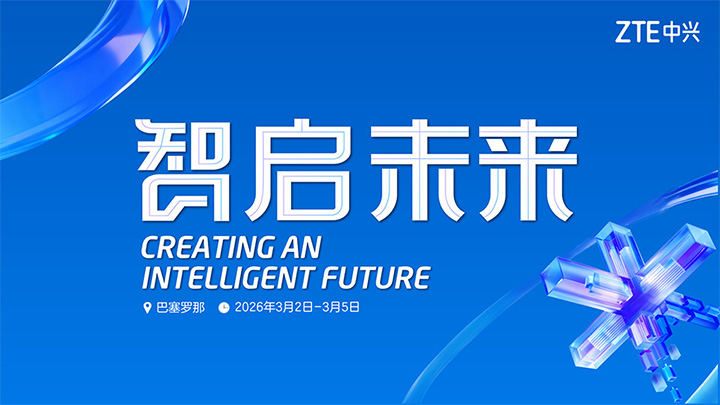 ZTE中兴

智启未来

CREATING AN INTELLIGENT FUTURE

巴塞罗那 2026年3月2日-3月5日